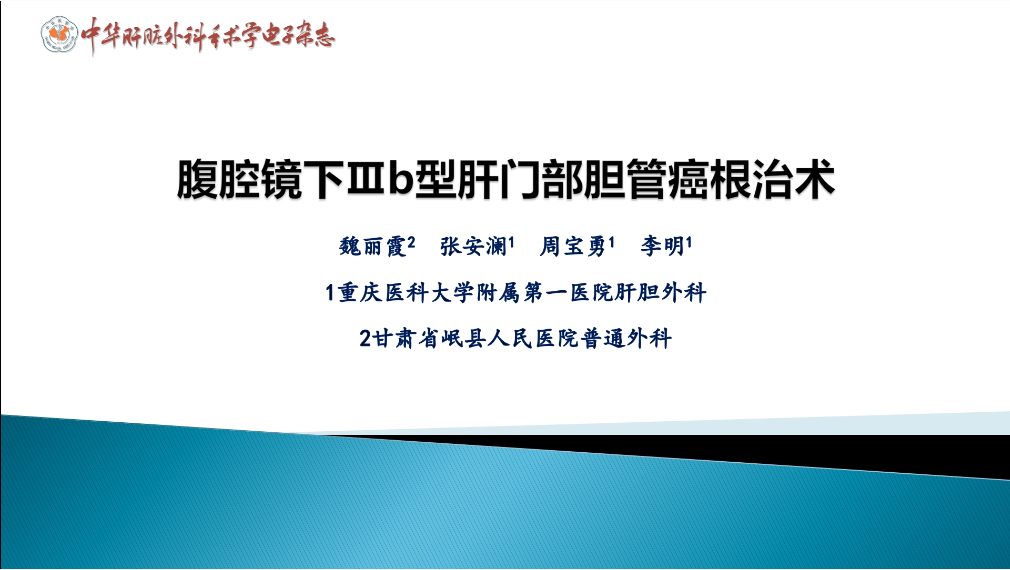 中华肝脏外科手术学电子杂志

腹腔镜下Ⅲb型肝门部胆管癌根治术

魏丽霞$^2$ 张安澜$^1$ 周宝勇$^1$ 李明$^1$

1重庆医科大学附属第一医院肝胆外科

2甘肃省岷县人民医院普通外科